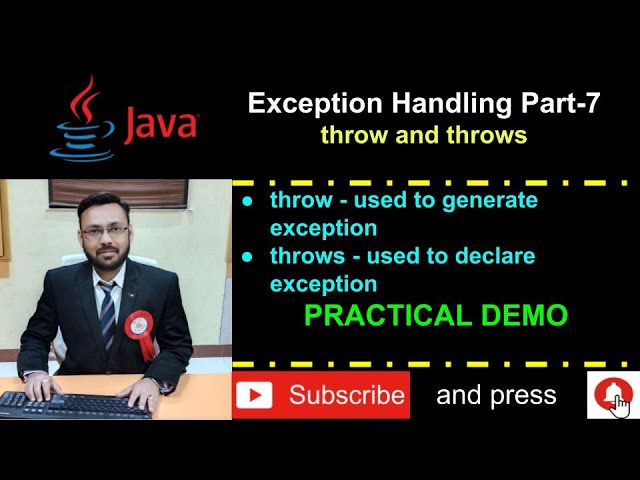 Java

Exception Handling Part-7
throw and throws

● throw - used to generate exception
● throws - used to declare exception

PRACTICAL DEMO

Subscribe and press